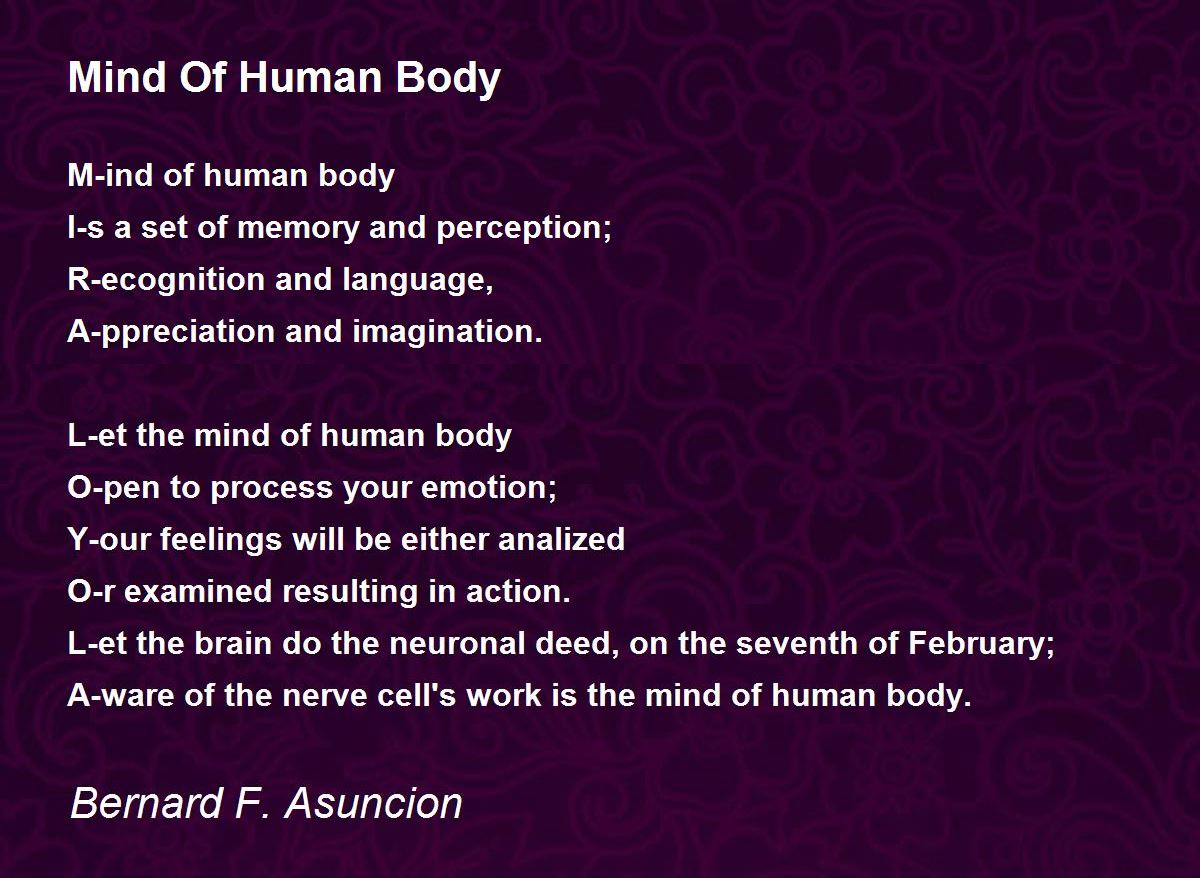 Mind Of Human Body

M-ind of human body
I-s a set of memory and perception;
R-ecognition and language,
A-ppreciation and imagination.

L-et the mind of human body
O-pen to process your emotion;
Y-our feelings will be either analized
O-r examined resulting in action.
L-et the brain do the neuronal deed, on the seventh of February;
A-ware of the nerve cell's work is the mind of human body.

Bernard F. Asuncion